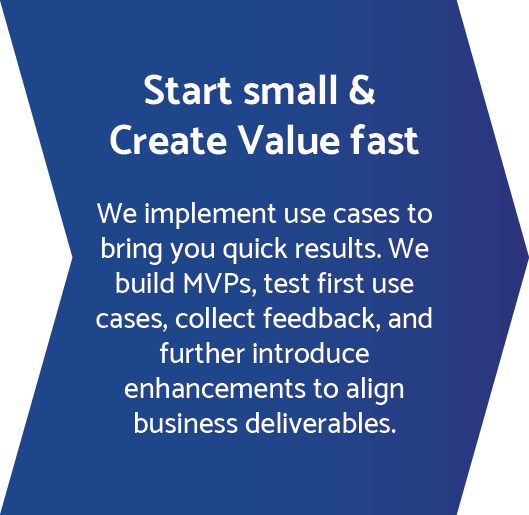 Start small &
Create Value fast

We implement use cases to bring you quick results. We build MVPs, test first use cases, collect feedback, and further introduce enhancements to align business deliverables.